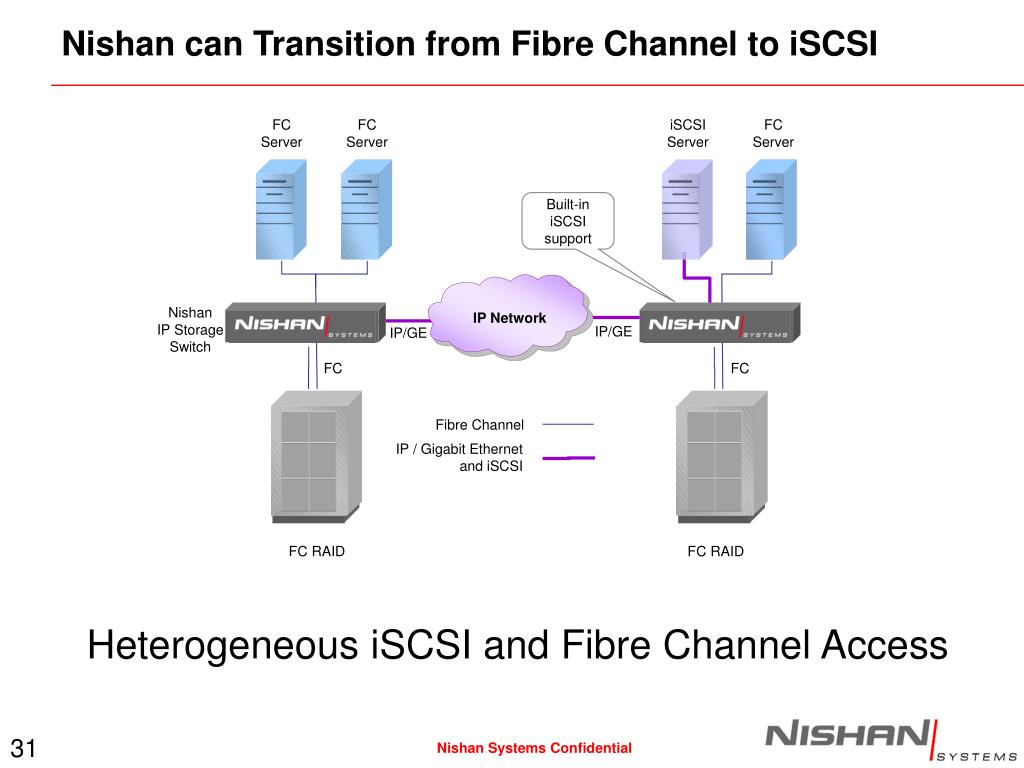 Nishan can Transition from Fibre Channel to iSCSI

FC Server

FC Server

iSCSI Server

FC Server

Built-in iSCSI support

Nishan IP Storage Switch

NISHAN SYSTEMS

IP/GE

IP Network

IP/GE

NISHAN SYSTEMS

FC

FC

Fibre Channel

IP / Gigabit Ethernet and iSCSI

FC RAID

FC RAID

Heterogeneous iSCSI and Fibre Channel Access

31

Nishan Systems Confidential

NISHAN SYSTEMS